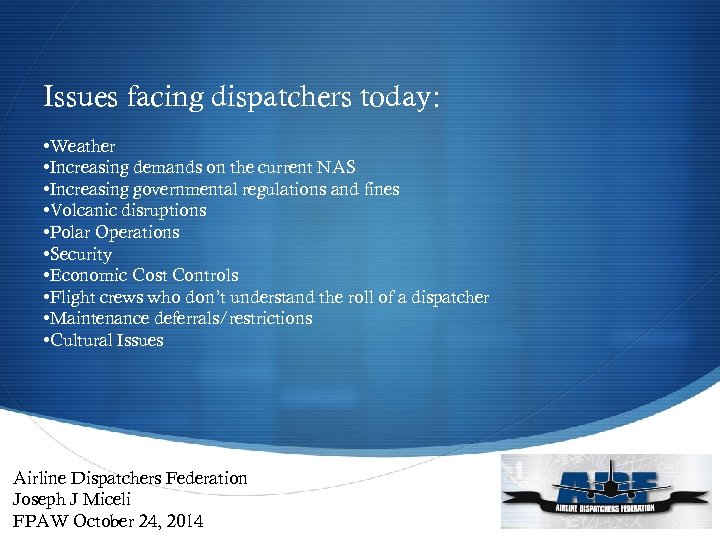 Issues facing dispatchers today:

•Weather
•Increasing demands on the current NAS
•Increasing governmental regulations and fines
•Volcanic disruptions
•Polar Operations
•Security
•Economic Cost Controls
•Flight crews who don't understand the roll of a dispatcher
•Maintenance deferrals/restrictions
•Cultural Issues

Airline Dispatchers Federation
Joseph J Miceli
FPAW October 24, 2014

ADF
AIRLINE DISPATCHERS FEDERATION